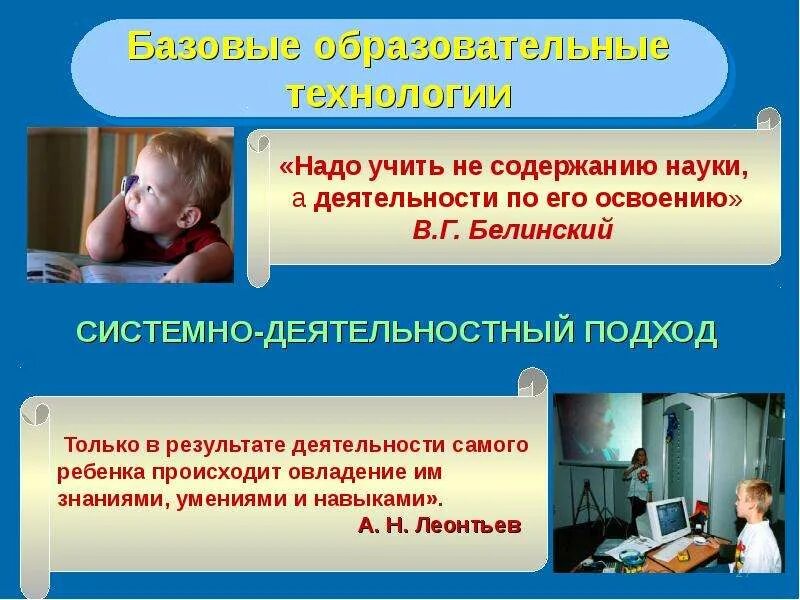 Базовые образовательные технологии

«Надо учить не содержанию науки, а деятельности по его освоению»
В.Г. Белинский

СИСТЕМНО-ДЕЯТЕЛЬНОСТНЫЙ ПОДХОД

Только в результате деятельности самого ребенка происходит овладение им знаниями, умениями и навыками».
А. Н. Леонтьев